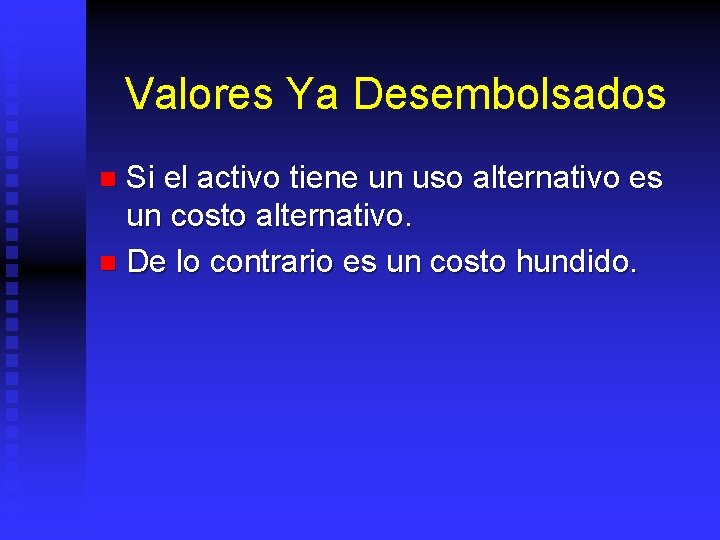 Valores Ya Desembolsados

Si el activo tiene un uso alternativo es un costo alternativo.

De lo contrario es un costo hundido.